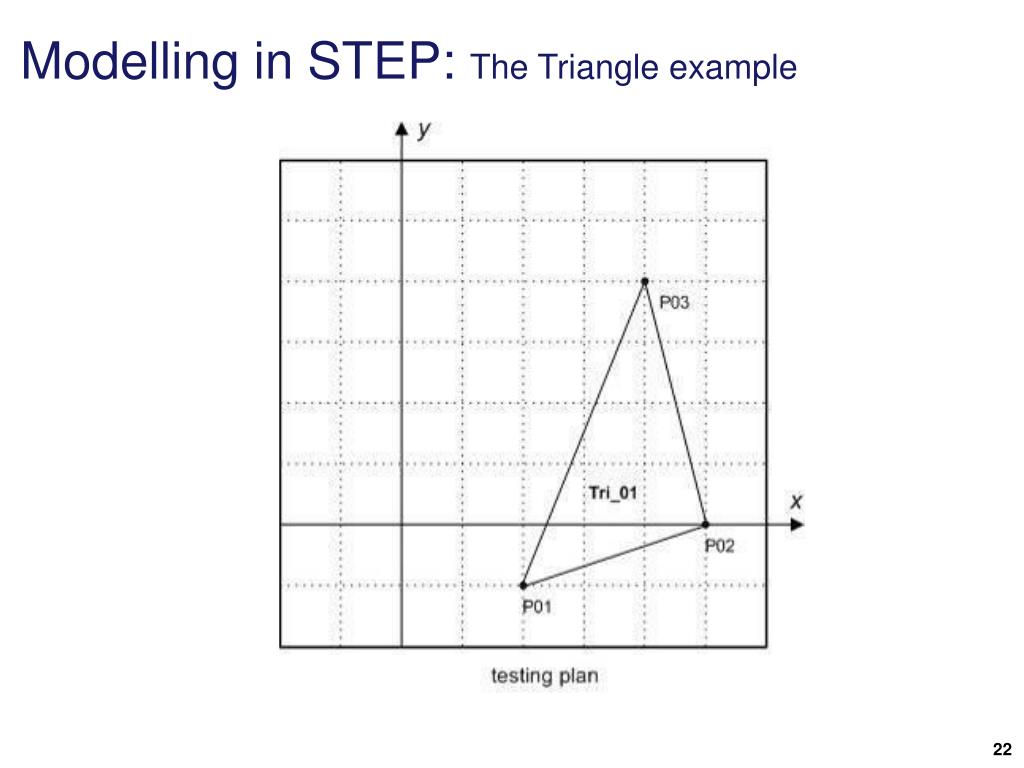 Modelling in STEP: The Triangle example

y

P03

Tri_01

x

P02

P01

testing plan

22